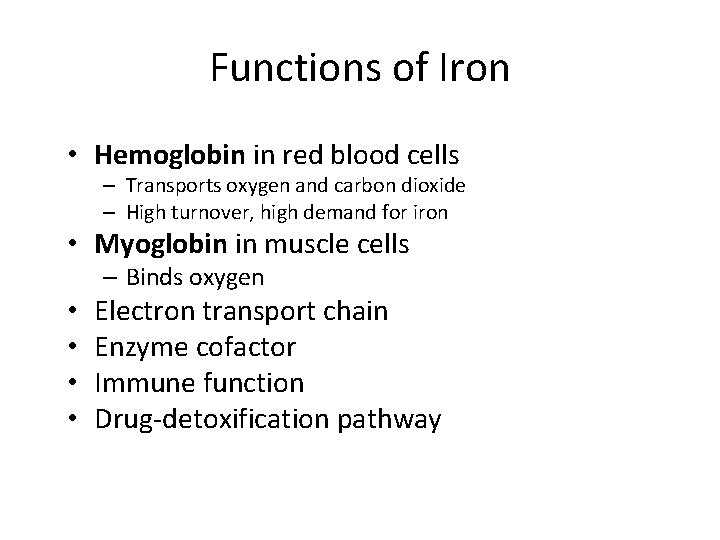 Functions of Iron

• Hemoglobin in red blood cells
  – Transports oxygen and carbon dioxide
  – High turnover, high demand for iron
• Myoglobin in muscle cells
  – Binds oxygen
• Electron transport chain
• Enzyme cofactor
• Immune function
• Drug-detoxification pathway